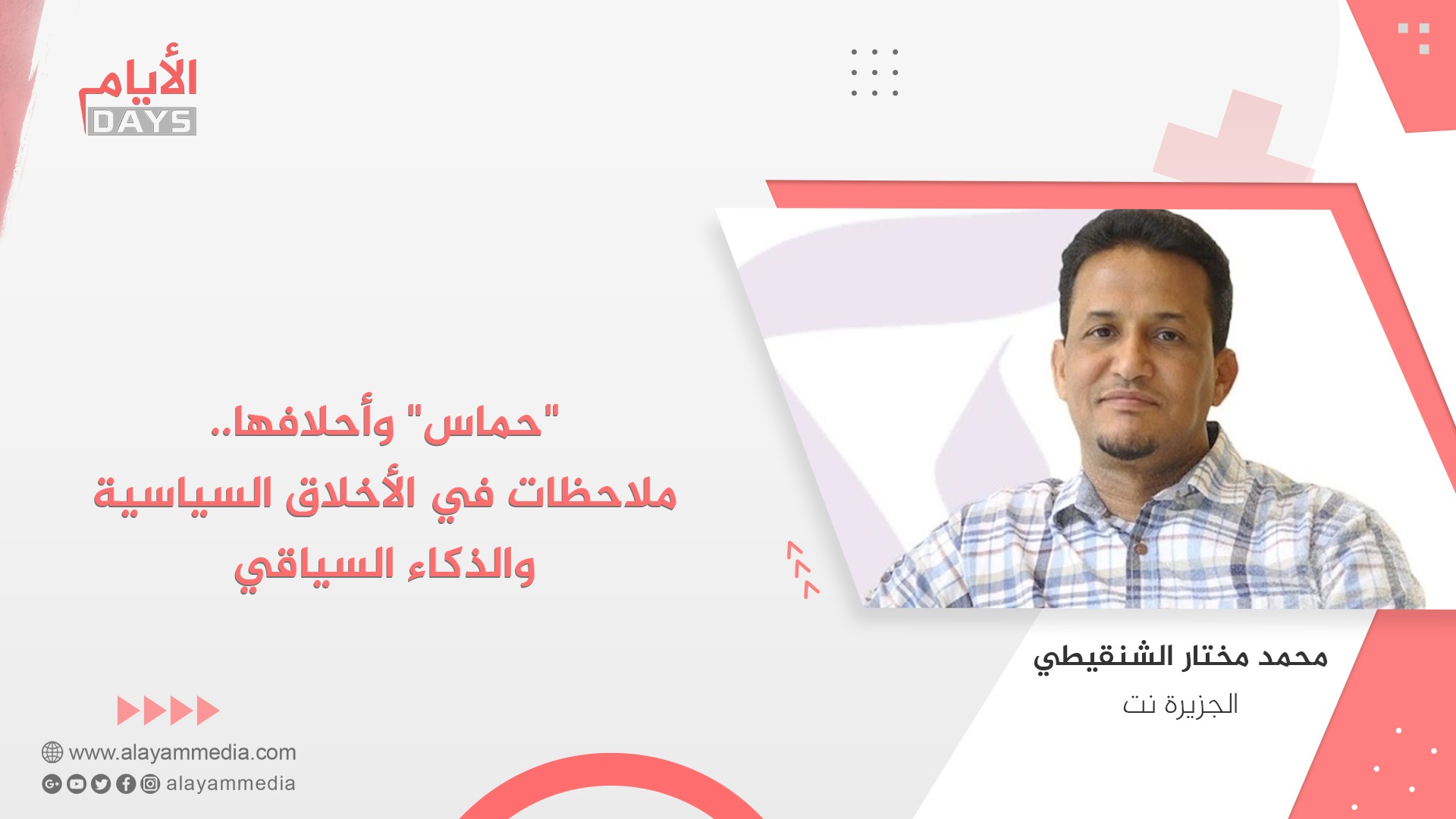 الأيام
DAYS

"حماس" وأحلافها..
ملاحظات في الأخلاق السياسية والذكاء السياقي

محمد مختار الشنقيطي
الجزيرة نت

www.alayammedia.com
alayammedia